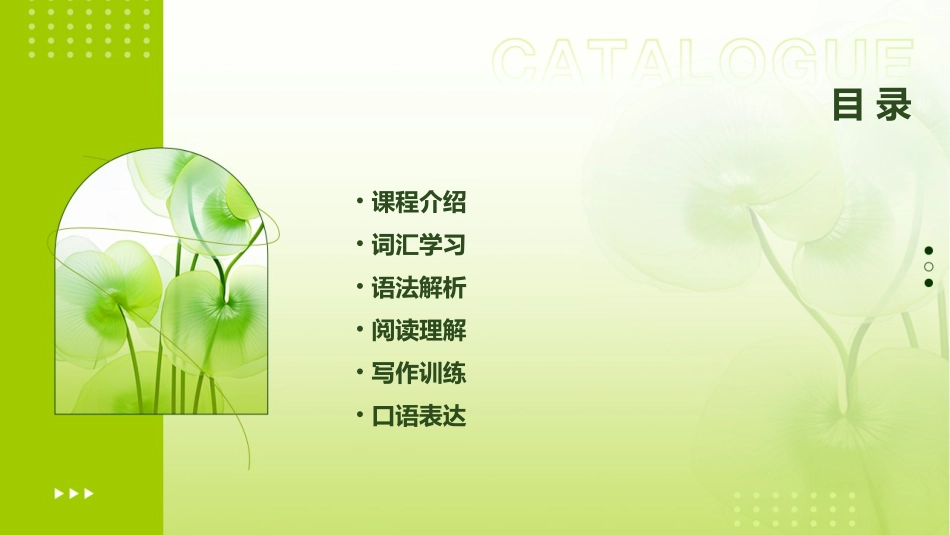 CATALOGUE
目录

• 课程介绍
• 词汇学习
• 语法解析
• 阅读理解
• 写作训练
• 口语表达